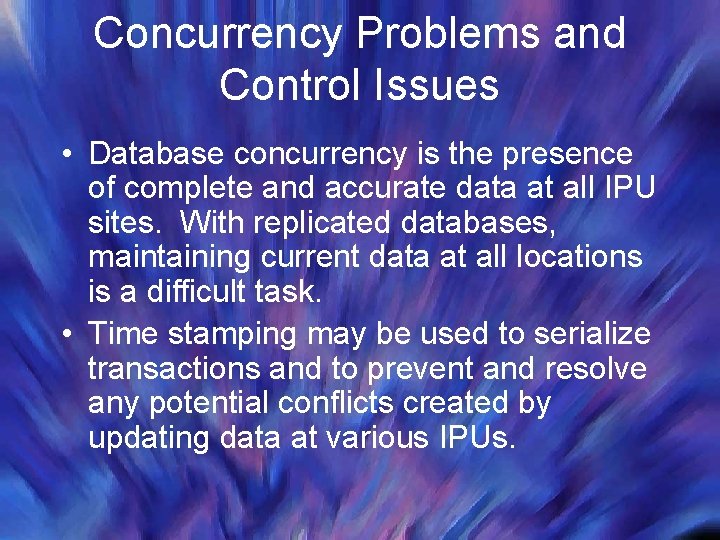 Concurrency Problems and Control Issues

• Database concurrency is the presence of complete and accurate data at all IPU sites. With replicated databases, maintaining current data at all locations is a difficult task.

• Time stamping may be used to serialize transactions and to prevent and resolve any potential conflicts created by updating data at various IPUs.